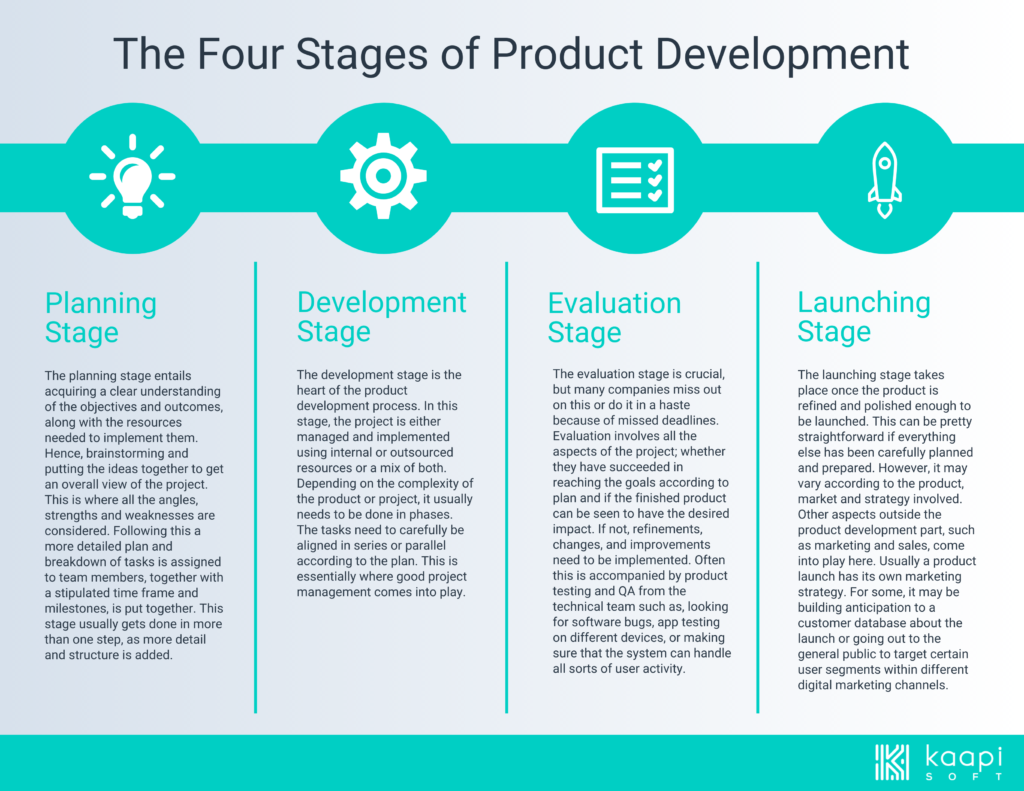 The Four Stages of Product Development

Planning Stage

The planning stage entails acquiring a clear understanding of the objectives and outcomes, along with the resources needed to implement them. Hence, brainstorming and putting the ideas together to get an overall view of the project. This is where all the angles, strengths and weaknesses are considered. Following this a more detailed plan and breakdown of tasks is assigned to team members, together with a stipulated time frame and milestones, is put together. This stage usually gets done in more than one step, as more detail and structure is added.

Development Stage

The development stage is the heart of the product development process. In this stage, the project is either managed and implemented using internal or outsourced resources or a mix of both. Depending on the complexity of the product or project, it usually needs to be done in phases. The tasks need to carefully be aligned in series or parallel according to the plan. This is essentially where good project management comes into play.

Evaluation Stage

The evaluation stage is crucial, but many companies miss out on this or do it in a haste because of missed deadlines. Evaluation involves all the aspects of the project; whether they have succeeded in reaching the goals according to plan and if the finished product can be seen to have the desired impact. If not, refinements, changes, and improvements need to be implemented. Often this is accompanied by product testing and QA from the technical team such as, looking for software bugs, app testing on different devices, or making sure that the system can handle all sorts of user activity.

Launching Stage

The launching stage takes place once the product is refined and polished enough to be launched. This can be pretty straightforward if everything else has been carefully planned and prepared. However, it may vary according to the product, market and strategy involved. Other aspects outside the product development part, such as marketing and sales, come into play here. Usually a product launch has its own marketing strategy. For some, it may be building anticipation to a customer database about the launch or going out to the general public to target certain user segments within different digital marketing channels.

kaapi SOFT